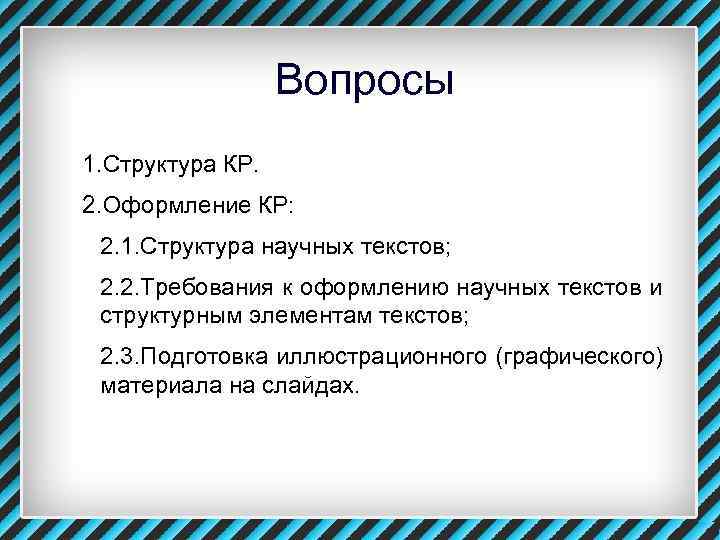 Вопросы

1.Структура КР.

2.Оформление КР:

2.1.Структура научных текстов;

2.2.Требования к оформлению научных текстов и структурным элементам текстов;

2.3.Подготовка иллюстрационного (графического) материала на слайдах.